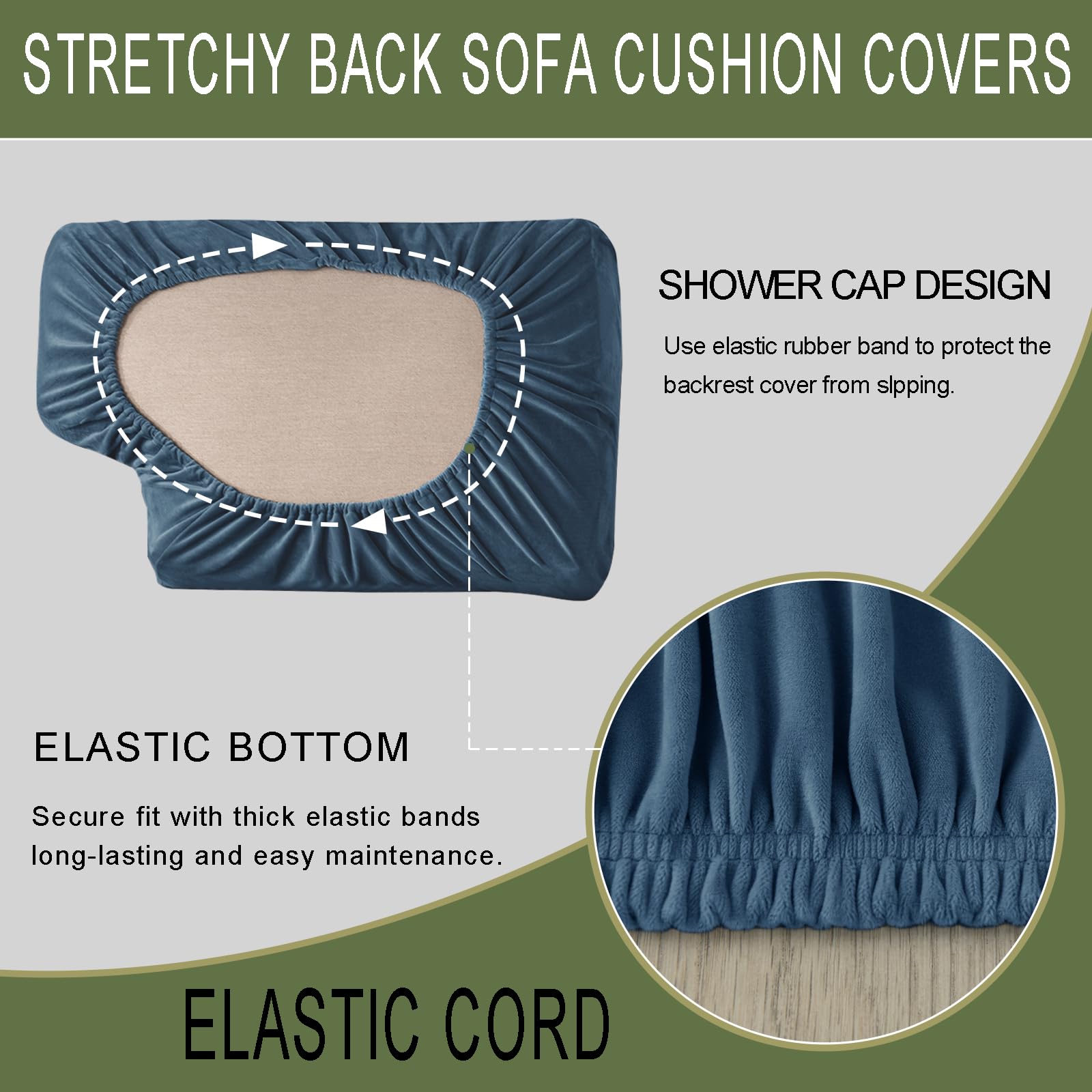 STRETCHY BACK SOFA CUSHION COVERS

SHOWER CAP DESIGN

Use elastic rubber band to protect the backrest cover from slpping.

ELASTIC BOTTOM

Secure fit with thick elastic bands long-lasting and easy maintenance.

ELASTIC CORD